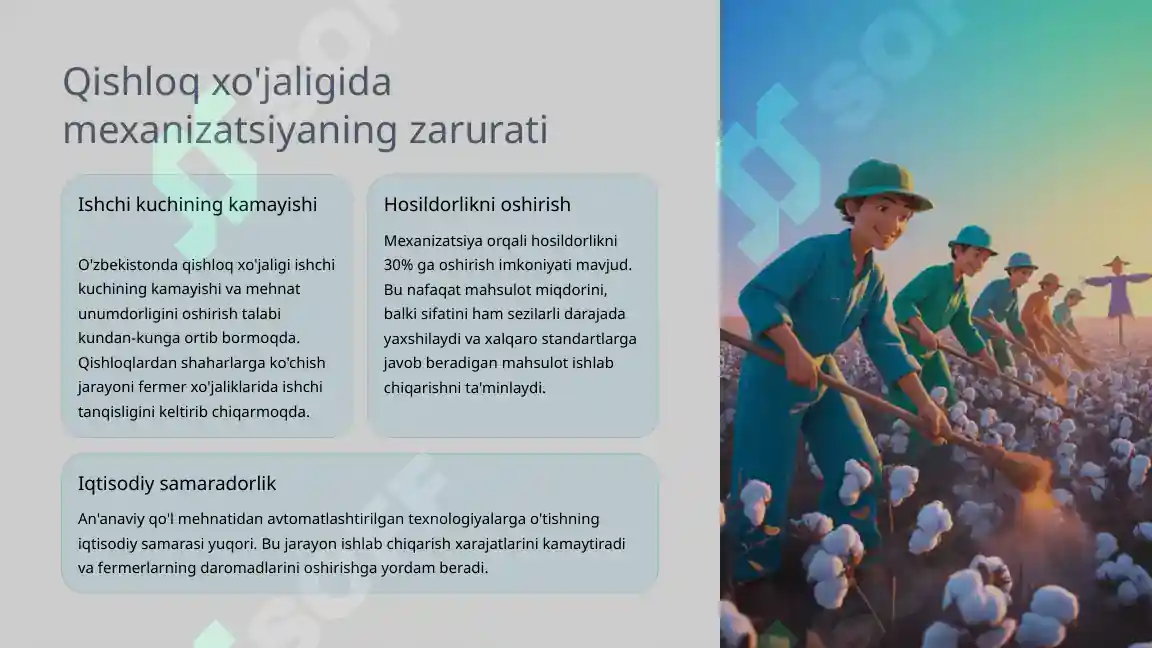 Qishloq xo'jaligida mexanizatsiyaning zarurati

Ishchi kuchining kamayishi

O'zbekistonda qishloq xo'jaligi ishchi kuchining kamayishi va mehnat unumdorligini oshirish talabi kundan-kunga ortib bormoqda. Qishloqlardan shaharlarga ko'chish jarayoni fermer xo'jaliklarida ishchi tanqisligini keltirib chiqarmoqda.

Hosildorlikni oshirish

Mexanizatsiya orqali hosildorlikni 30% ga oshirish imkoniyati mavjud. Bu nafaqat mahsulot miqdorini, balki sifatini ham sezilarli darajada yaxshilaydi va xalqaro standartlarga javob beradigan mahsulot ishlab chiqarishni ta'minlaydi.

Iqtisodiy samaradorlik

An'anaviy qo'l mehnatidan avtomatlashtirilgan texnologiyalarga o'tishning iqtisodiy samarasi yuqori. Bu jarayon ishlab chiqarish xarajatlarini kamaytiradi va fermerlarning daromadlarini oshirishga yordam beradi.